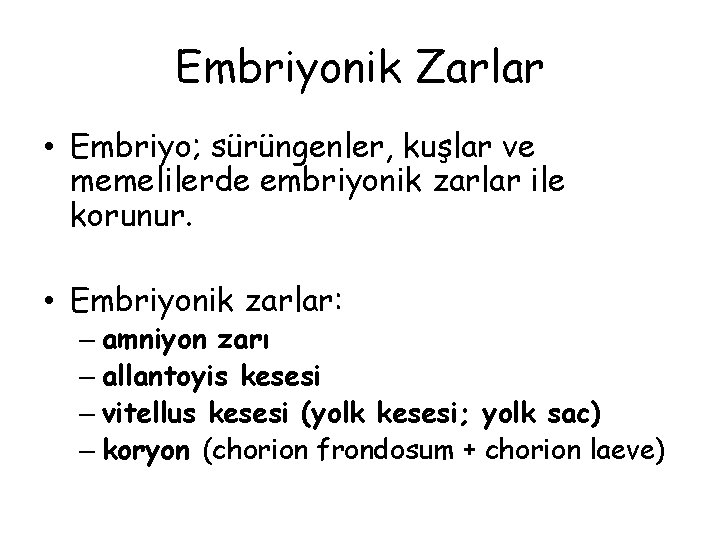 Embriyonik Zarlar

• Embriyo; sürüngenler, kuşlar ve memelilerde embriyonik zarlar ile korunur.

• Embriyonik zarlar:
– amniyon zarı
– allantoyis kesesi
– vitellus kesesi (yolk kesesi; yolk sac)
– koryon (chorion frondosum + chorion laeve)